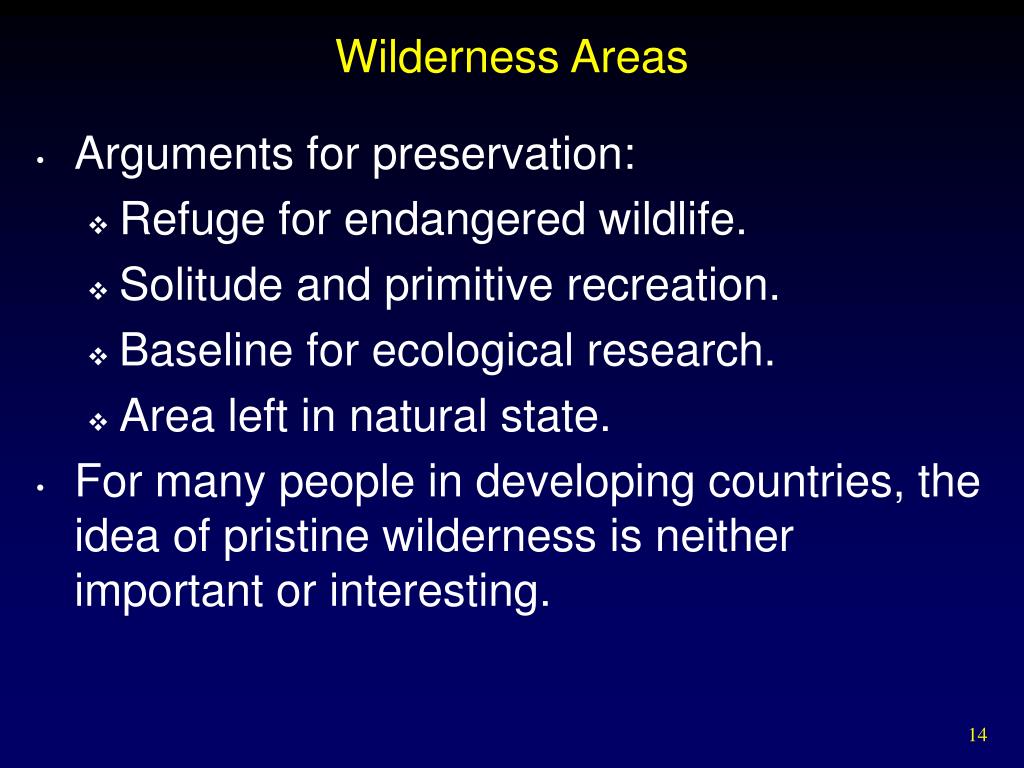 Wilderness Areas

• Arguments for preservation:
  ❖ Refuge for endangered wildlife.
  ❖ Solitude and primitive recreation.
  ❖ Baseline for ecological research.
  ❖ Area left in natural state.
• For many people in developing countries, the idea of pristine wilderness is neither important or interesting.

14